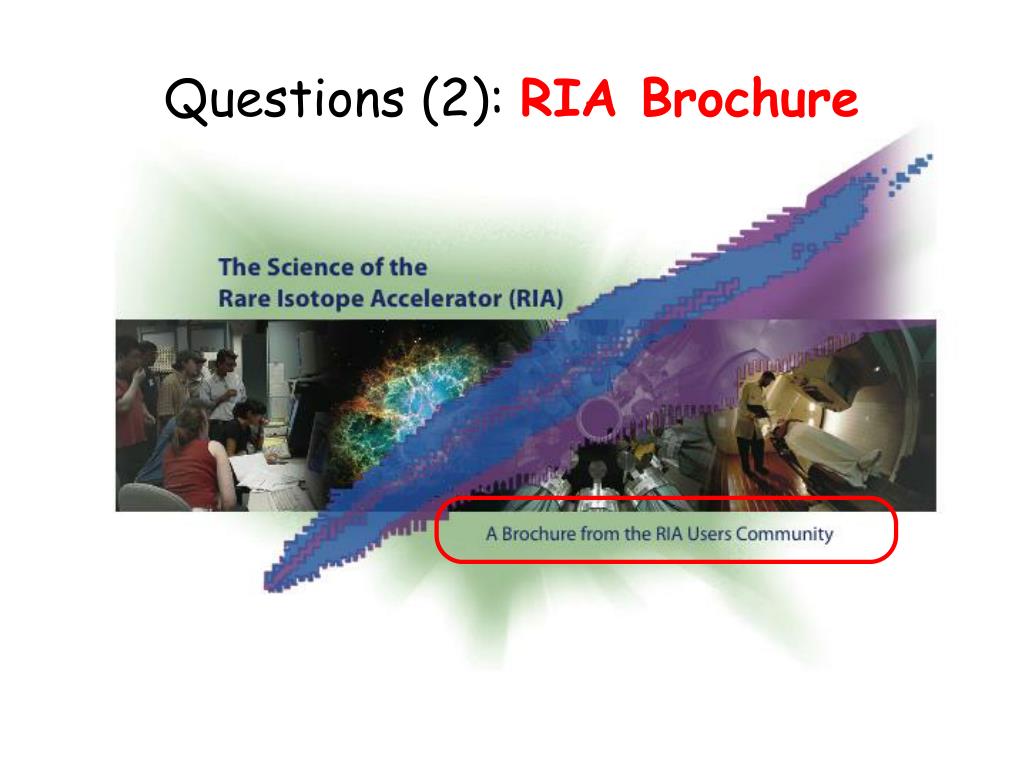 Questions (2): RIA Brochure

The Science of the
Rare Isotope Accelerator (RIA)

A Brochure from the RIA Users Community